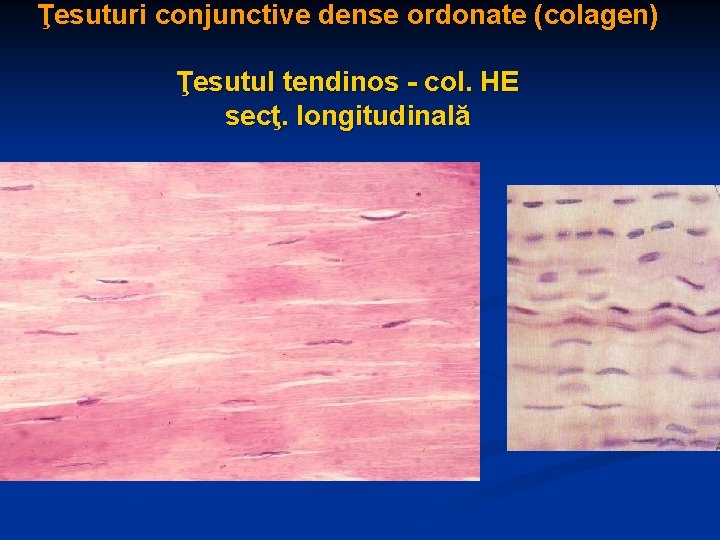 Ţesuturi conjunctive dense ordonate (colagen)

Ţesutul tendinos - col. HE
secţ. longitudinală